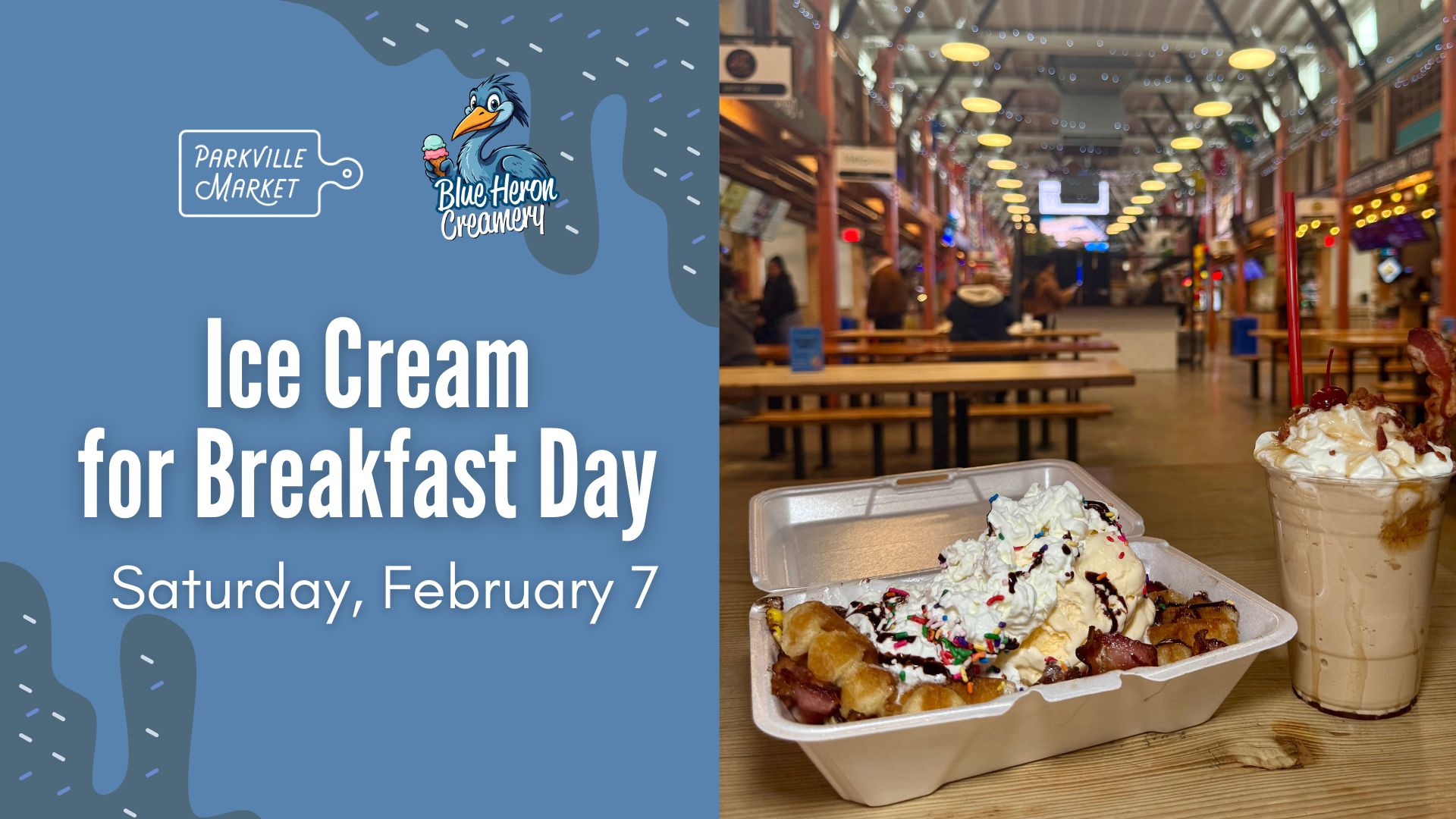 PARKVILLE MARKET

Blue Heron Creamery

Ice Cream for Breakfast Day

Saturday, February 7